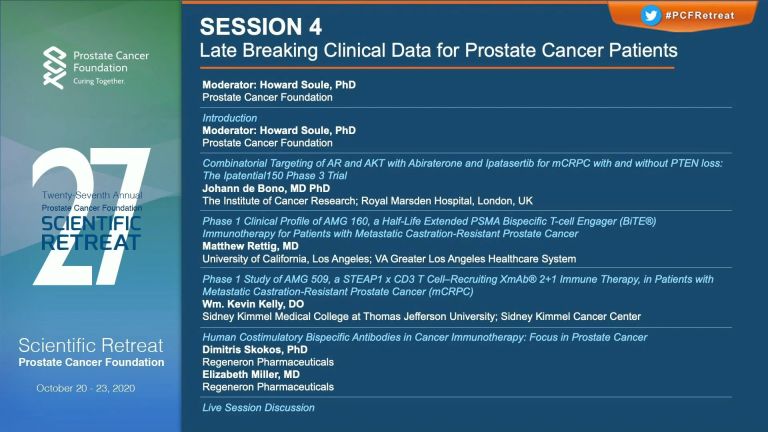 Prostate Cancer Foundation
Curing Together.

27
Twenty-Seventh Annual
Prostate Cancer Foundation
SCIENTIFIC RETREAT

Scientific Retreat
Prostate Cancer Foundation

October 20 - 23, 2020

#PCFRetreat

SESSION 4
Late Breaking Clinical Data for Prostate Cancer Patients

Moderator: Howard Soule, PhD
Prostate Cancer Foundation

Introduction
Moderator: Howard Soule, PhD
Prostate Cancer Foundation

Combinatorial Targeting of AR and AKT with Abiraterone and Ipatasertib for mCRPC with and without PTEN loss: The Ipatential150 Phase 3 Trial
Johann de Bono, MD PhD
The Institute of Cancer Research; Royal Marsden Hospital, London, UK

Phase 1 Clinical Profile of AMG 160, a Half-Life Extended PSMA Bispecific T-cell Engager (BiTE®) Immunotherapy for Patients with Metastatic Castration-Resistant Prostate Cancer
Matthew Rettig, MD
University of California, Los Angeles; VA Greater Los Angeles Healthcare System

Phase 1 Study of AMG 509, a STEAP1 x CD3 T Cell–Recruiting XmAb® 2+1 Immune Therapy, in Patients with Metastatic Castration-Resistant Prostate Cancer (mCRPC)
Wm. Kevin Kelly, DO
Sidney Kimmel Medical College at Thomas Jefferson University; Sidney Kimmel Cancer Center

Human Costimulatory Bispecific Antibodies in Cancer Immunotherapy: Focus in Prostate Cancer
Dimitris Skokos, PhD
Regeneron Pharmaceuticals
Elizabeth Miller, MD
Regeneron Pharmaceuticals

Live Session Discussion